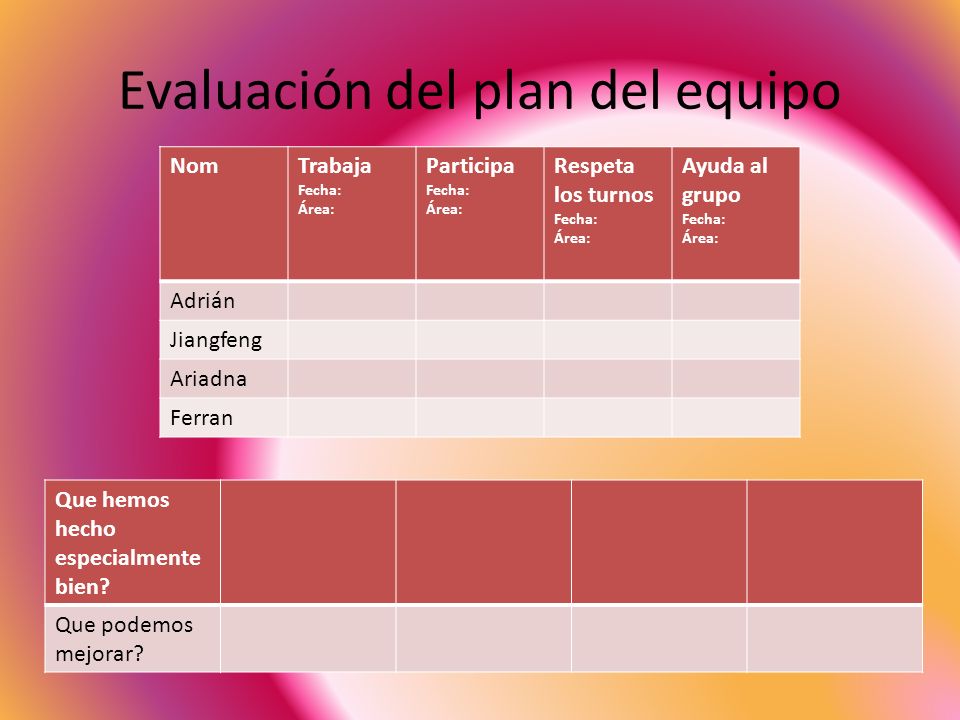 Evaluación del plan del equipo

| Nom | Trabaja Fecha: Área: | Participa Fecha: Área: | Respeta los turnos Fecha: Área: | Ayuda al grupo Fecha: Área: |
|---|---|---|---|---|
| Adrián | | | | |
| Jiangfeng | | | | |
| Ariadna | | | | |
| Ferran | | | | |

| Que hemos hecho especialmente bien? | | | | |
|---|---|---|---|---|
| Que podemos mejorar? | | | | |